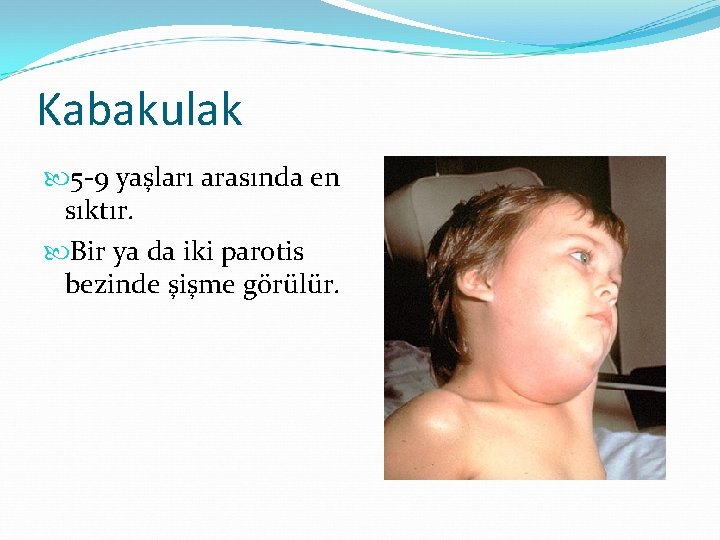 Kabakulak

5-9 yaşları arasında en sıktır.

Bir ya da iki parotis bezinde şişme görülür.